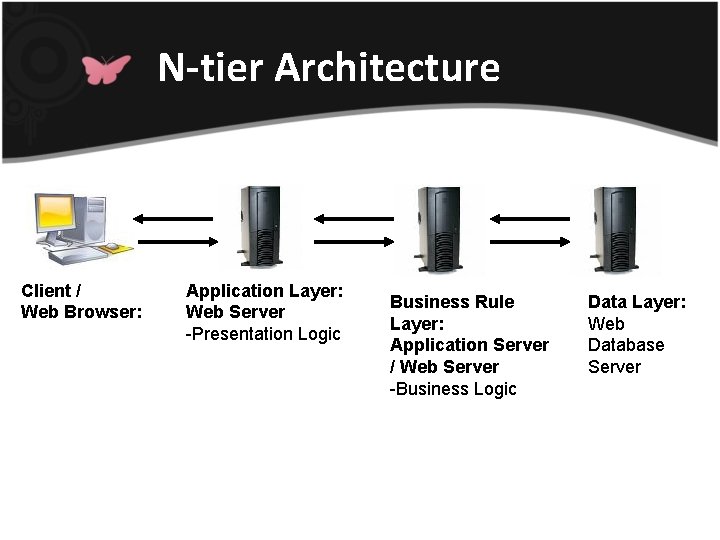 N-tier Architecture

Client / Web Browser:

Application Layer: Web Server
-Presentation Logic

Business Rule Layer: Application Server / Web Server
-Business Logic

Data Layer: Web Database Server